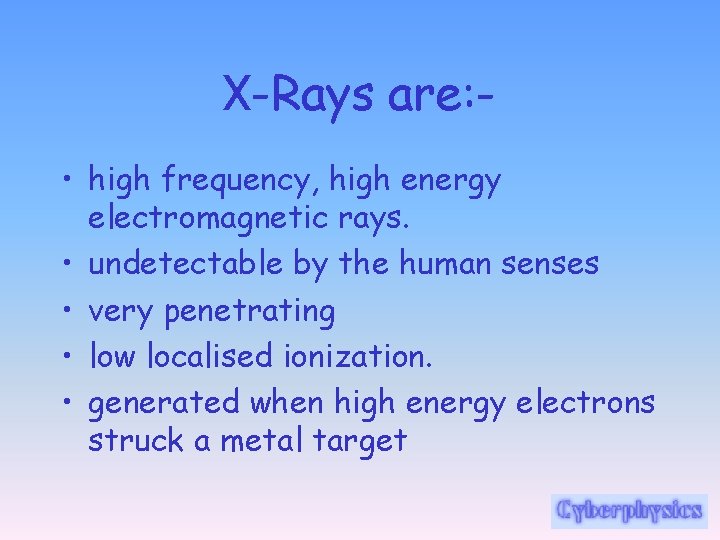 X-Rays are:-

• high frequency, high energy electromagnetic rays.
• undetectable by the human senses
• very penetrating
• low localised ionization.
• generated when high energy electrons struck a metal target

Cyberphysics